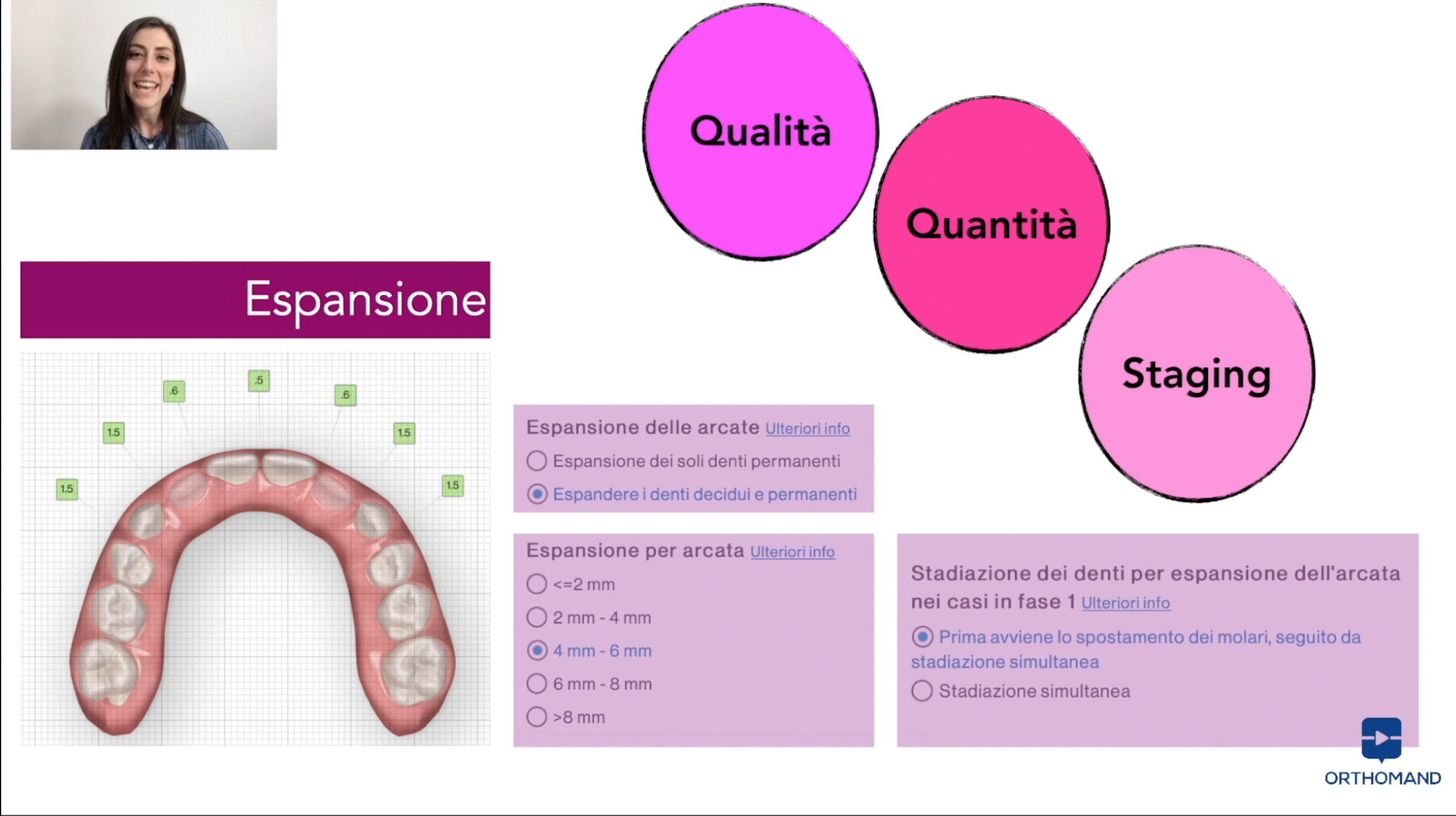 Qualità

Quantità

Staging

Espansione

1.5
1.5
.6
.5
.6
1.5
1.5

Espansione delle arcate Ulteriori info
Espansione dei soli denti permanenti
Espandere i denti decidui e permanenti

Espansione per arcata Ulteriori info
<=2 mm
2 mm - 4 mm
4 mm - 6 mm
6 mm - 8 mm
>8 mm

Stadiazione dei denti per espansione dell'arcata nei casi in fase 1 Ulteriori info
Prima avviene lo spostamento dei molari, seguito da stadiazione simultanea
Stadiazione simultanea

ORTHOMAND